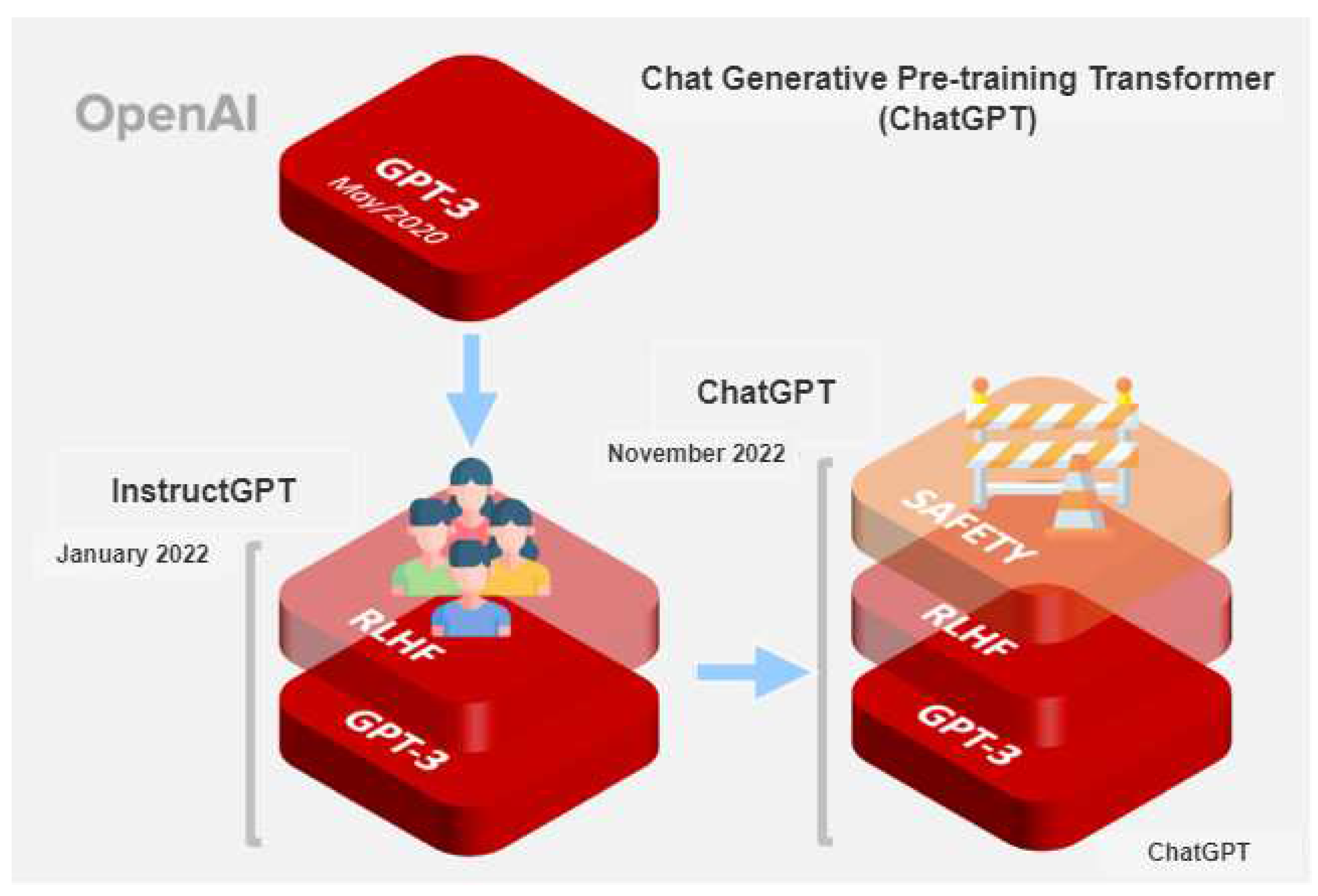 OpenAI

Chat Generative Pre-training Transformer (ChatGPT)

GPT-3
May/2020

InstructGPT

January 2022

RLHF

GPT-3

ChatGPT

November 2022

SAFETY

RLHF

GPT-3

ChatGPT